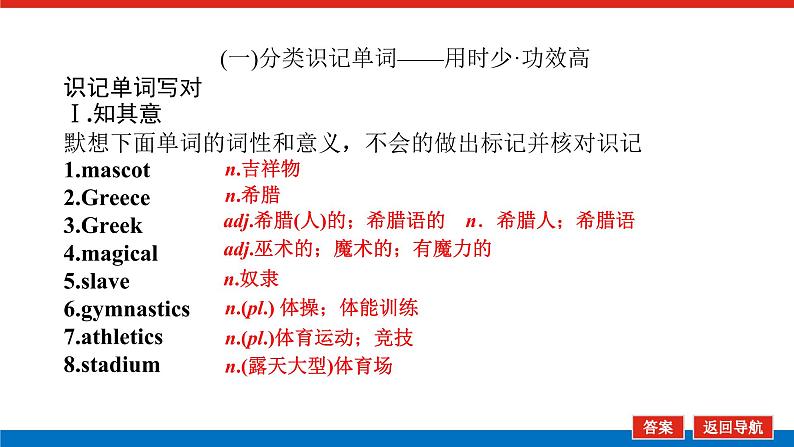 (一)分类识记单词——用时少·功效高

识记单词写对

Ⅰ.知其意

默想下面单词的词性和意义，不会的做出标记并核对识记

1.mascot n.吉祥物

2.Greece n.希腊

3.Greek adj.希腊(人)的；希腊语的 n．希腊人；希腊语

4.magical adj.巫术的；魔术的；有魔力的

5.slave n.奴隶

6.gymnastics n.(pl.) 体操；体能训练

7.athletics n.(pl.)体育运动；竞技

8.stadium n.(露天大型)体育场

答案 返回导航